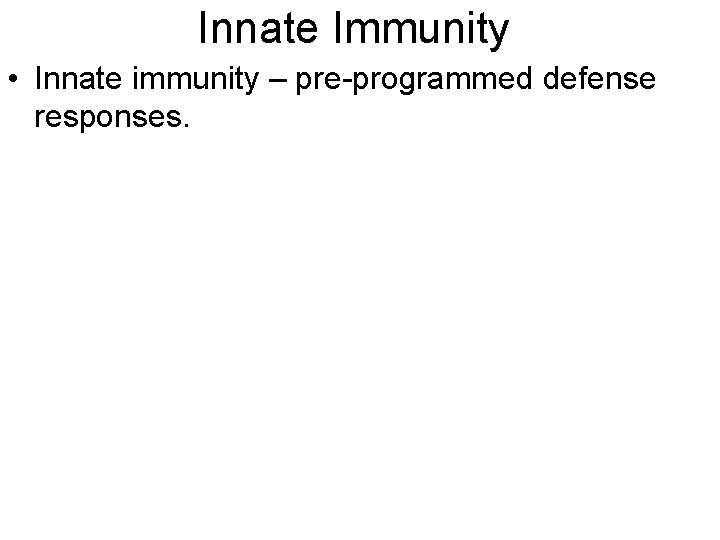 Innate Immunity

• Innate immunity – pre-programmed defense responses.